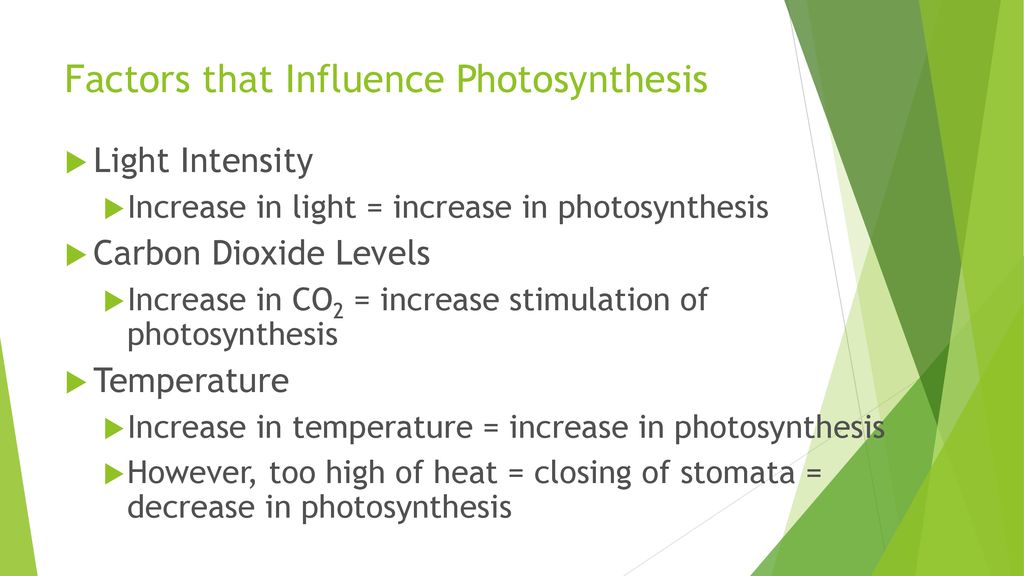 Factors that Influence Photosynthesis

Light Intensity

Increase in light = increase in photosynthesis

Carbon Dioxide Levels

Increase in $CO_2$ = increase stimulation of photosynthesis

Temperature

Increase in temperature = increase in photosynthesis

However, too high of heat = closing of stomata = decrease in photosynthesis